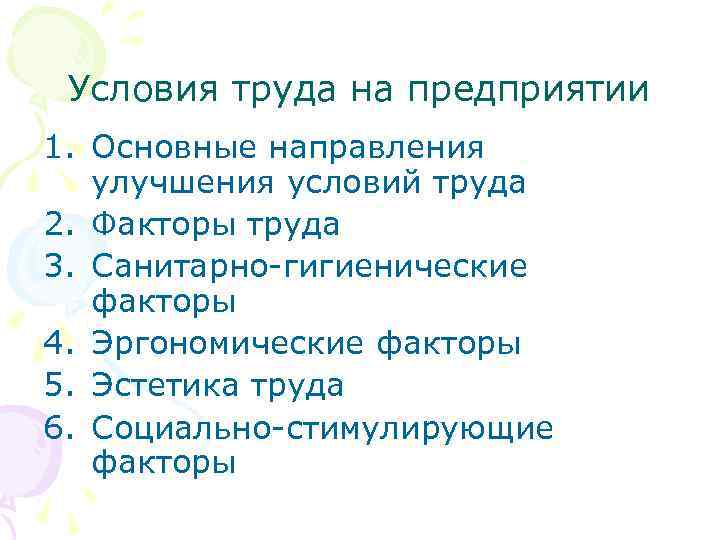 Условия труда на предприятии

1. Основные направления улучшения условий труда
2. Факторы труда
3. Санитарно-гигиенические факторы
4. Эргономические факторы
5. Эстетика труда
6. Социально-стимулирующие факторы